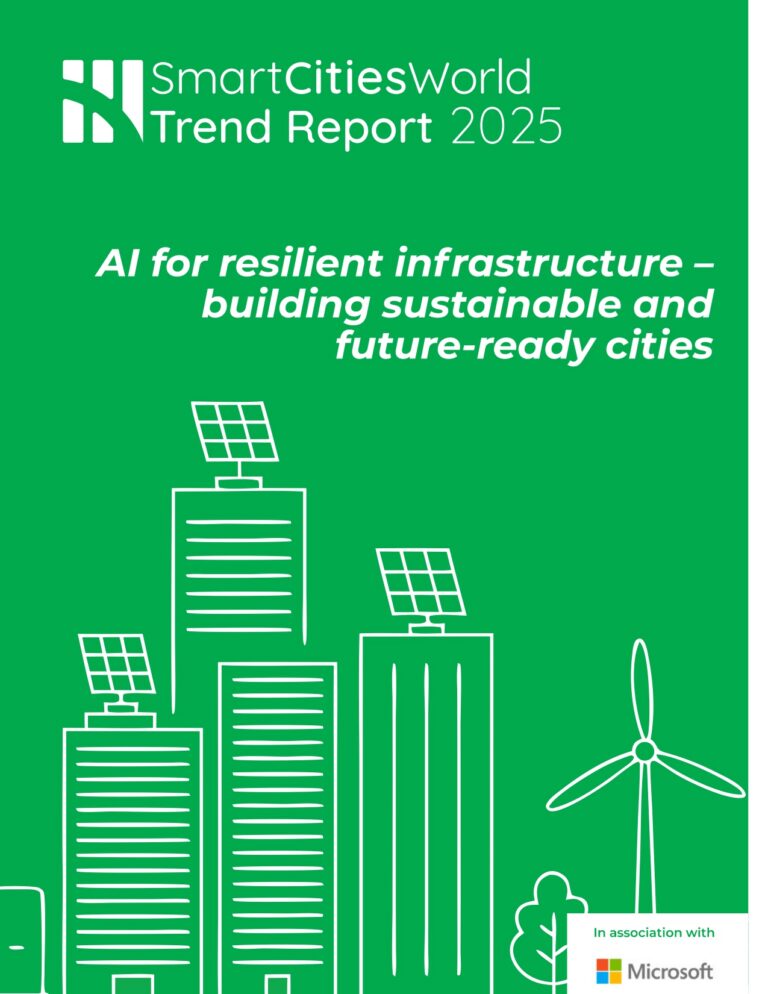 SmartCitiesWorld
Trend Report 2025

AI for resilient infrastructure – building sustainable and future-ready cities

In association with

Microsoft